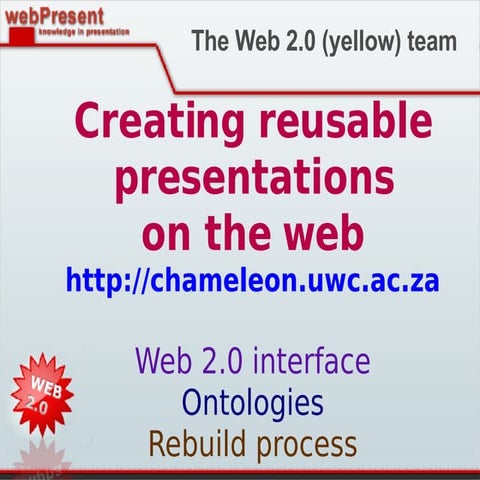 webPresent
knowledge in presentation

The Web 2.0 (yellow) team

Creating reusable presentations on the web

http://chameleon.uwc.ac.za

WEB 2.0

Web 2.0 interface

Ontologies

Rebuild process